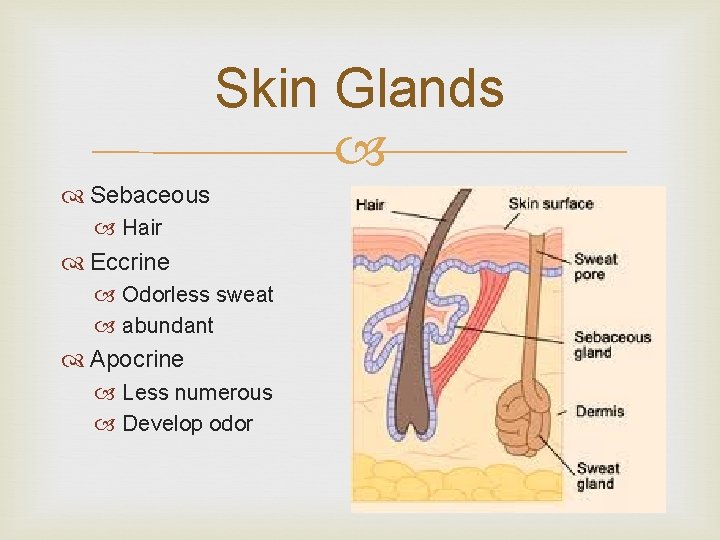 Skin Glands

Sebaceous
Hair
Eccrine
Odorless sweat
abundant
Apocrine
Less numerous
Develop odor

Hair
Skin surface
Sweat pore
Sebaceous gland
Dermis
Sweat gland